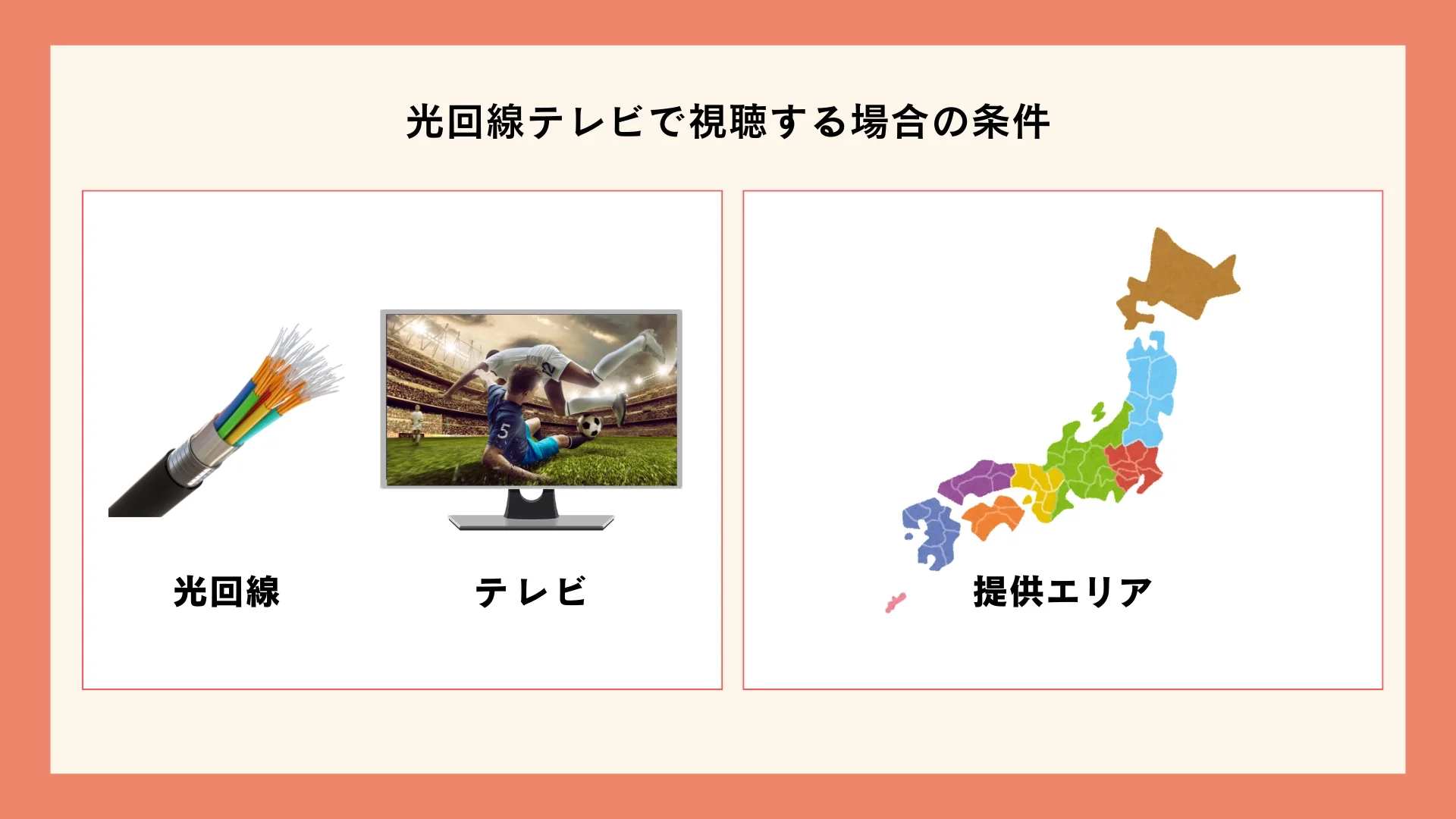 光回線テレビで視聴する場合の条件

光回線

テレビ

提供エリア